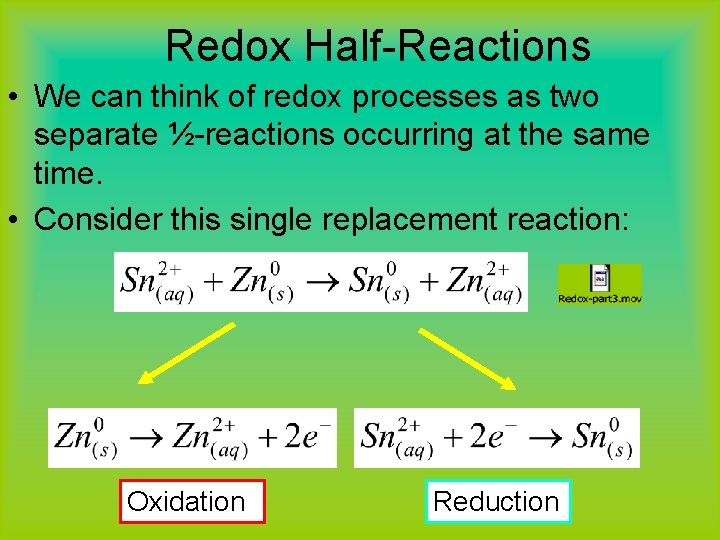 Redox Half-Reactions

• We can think of redox processes as two separate ½-reactions occurring at the same time.

• Consider this single replacement reaction:

$Sn^{2+}_{(aq)} + Zn^{0}_{(s)} \rightarrow Sn^{0}_{(s)} + Zn^{2+}_{(aq)}$

Redox-part3.mov

$Zn^{0}_{(s)} \rightarrow Zn^{2+}_{(aq)} + 2e^{-}$

$Sn^{2+}_{(aq)} + 2e^{-} \rightarrow Sn^{0}_{(s)}$

Oxidation

Reduction